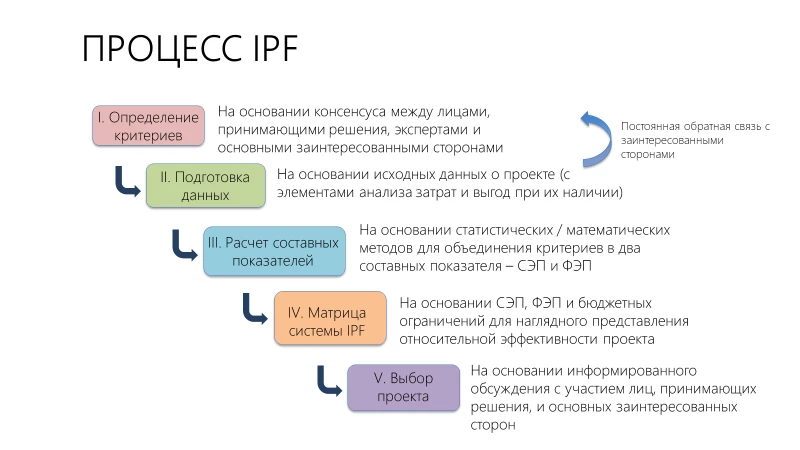 ПРОЦЕСС IPF

I. Определение критериев

На основании консенсуса между лицами, принимающими решения, экспертами и основными заинтересованными сторонами

Постоянная обратная связь с заинтересованными сторонами

II. Подготовка данных

На основании исходных данных о проекте (с элементами анализа затрат и выгод при их наличии)

III. Расчет составных показателей

На основании статистических / математических методов для объединения критериев в два составных показателя – СЭП и ФЭП

IV. Матрица системы IPF

На основании СЭП, ФЭП и бюджетных ограничений для наглядного представления относительной эффективности проекта

V. Выбор проекта

На основании информированного обсуждения с участием лиц, принимающих решения, и основных заинтересованных сторон